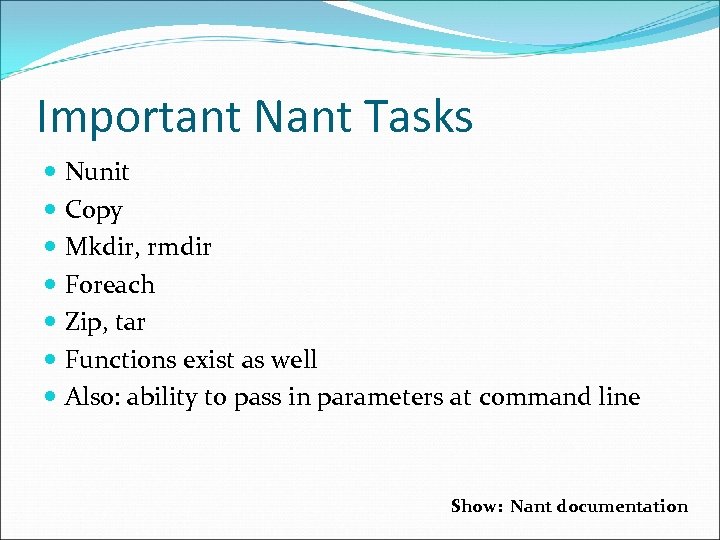 Important Nant Tasks

- Nunit
- Copy
- Mkdir, rmdir
- Foreach
- Zip, tar
- Functions exist as well
- Also: ability to pass in parameters at command line

Show: Nant documentation